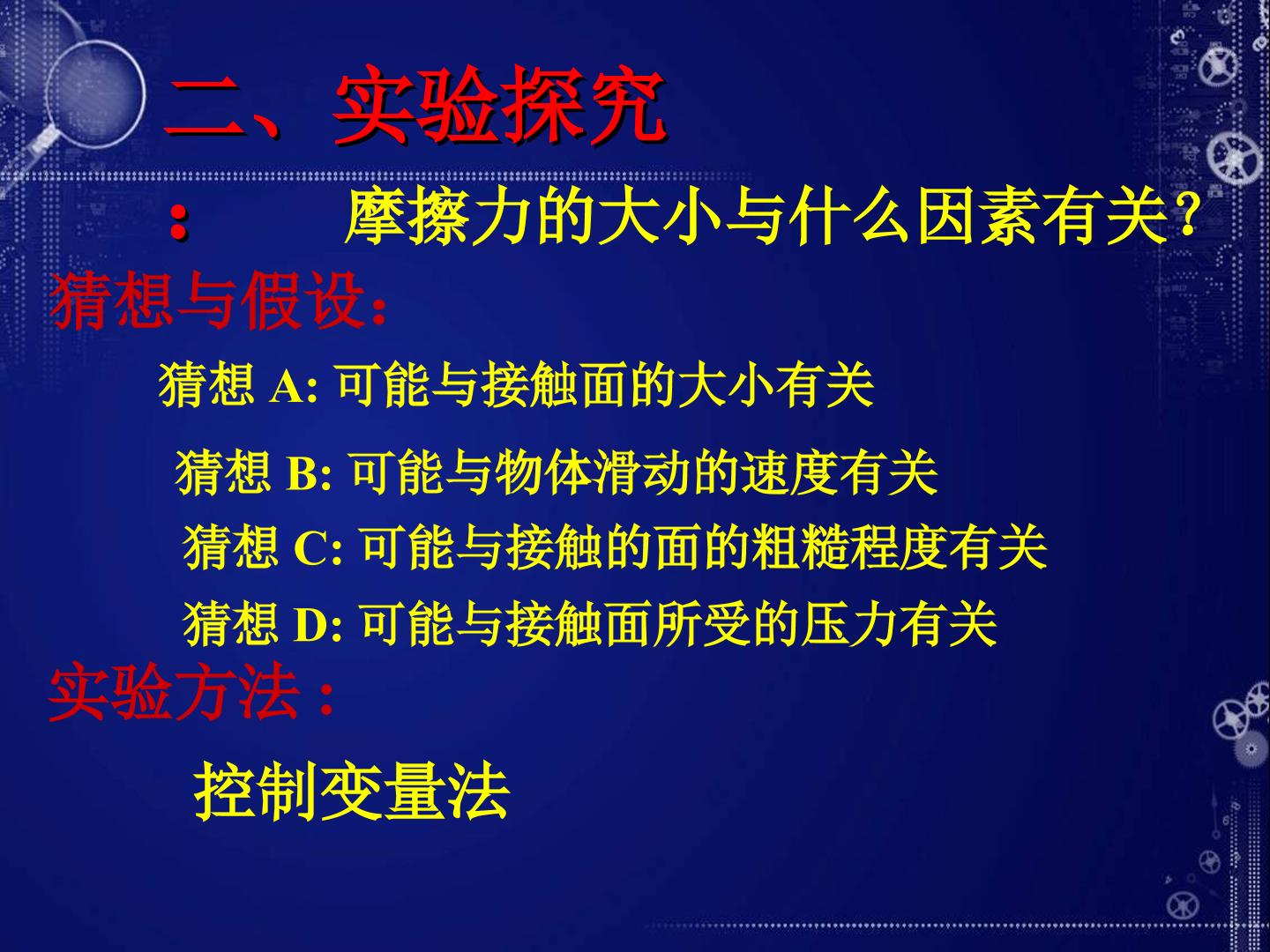 二、实验探究

： 摩擦力的大小与什么因素有关？

猜想与假设：

猜想A:可能与接触面的大小有关

猜想B:可能与物体滑动的速度有关

猜想C:可能与接触的面的粗糙程度有关

猜想D:可能与接触面所受的压力有关

实验方法：

控制变量法